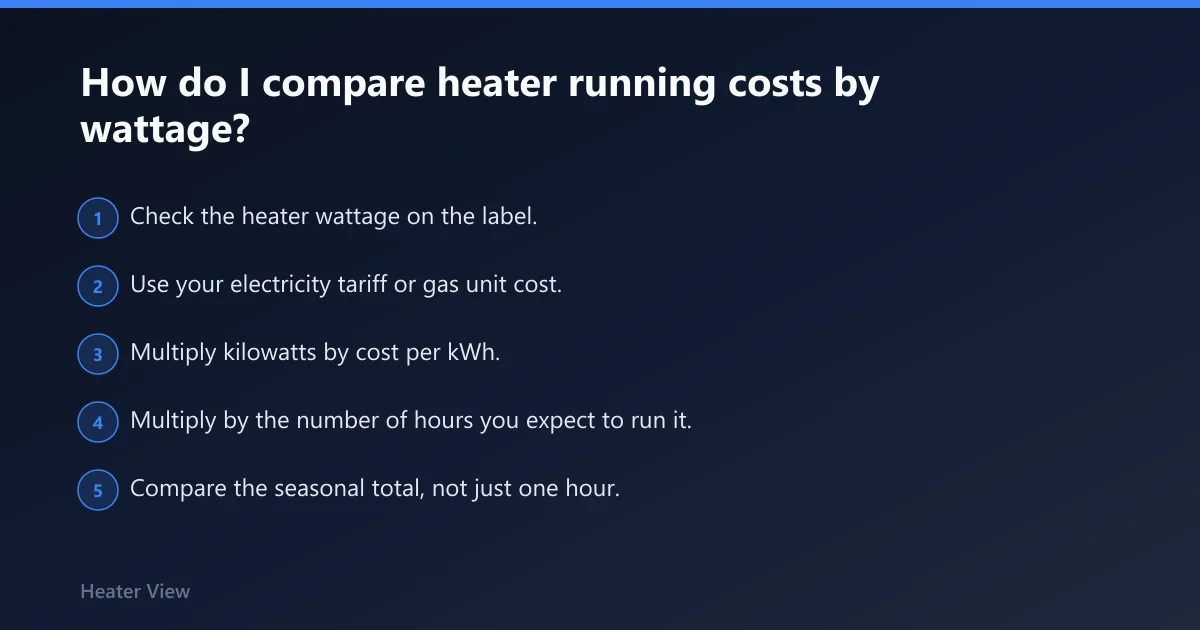 How do I compare heater running costs by wattage?

1 Check the heater wattage on the label.

2 Use your electricity tariff or gas unit cost.

3 Multiply kilowatts by cost per kWh.

4 Multiply by the number of hours you expect to run it.

5 Compare the seasonal total, not just one hour.

Heater View